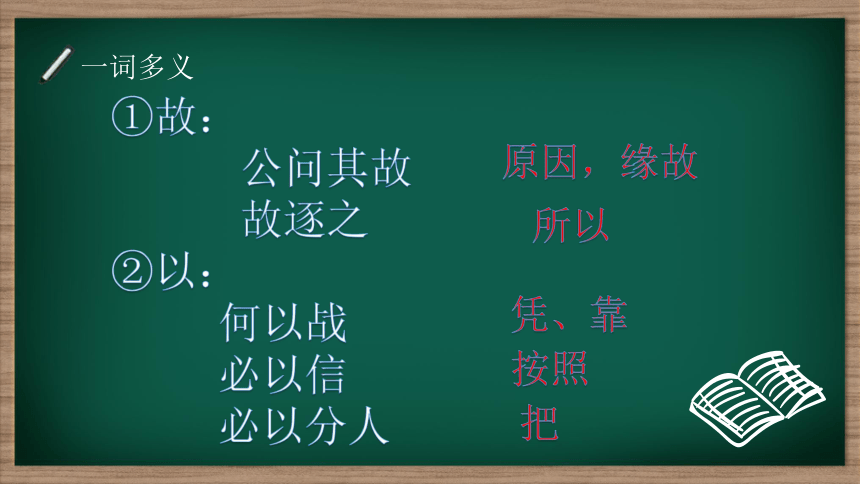 一词多义

①故：

公问其故　原因，缘故

故逐之　所以

②以：

何以战　凭、靠

必以信　按照

必以分人　把